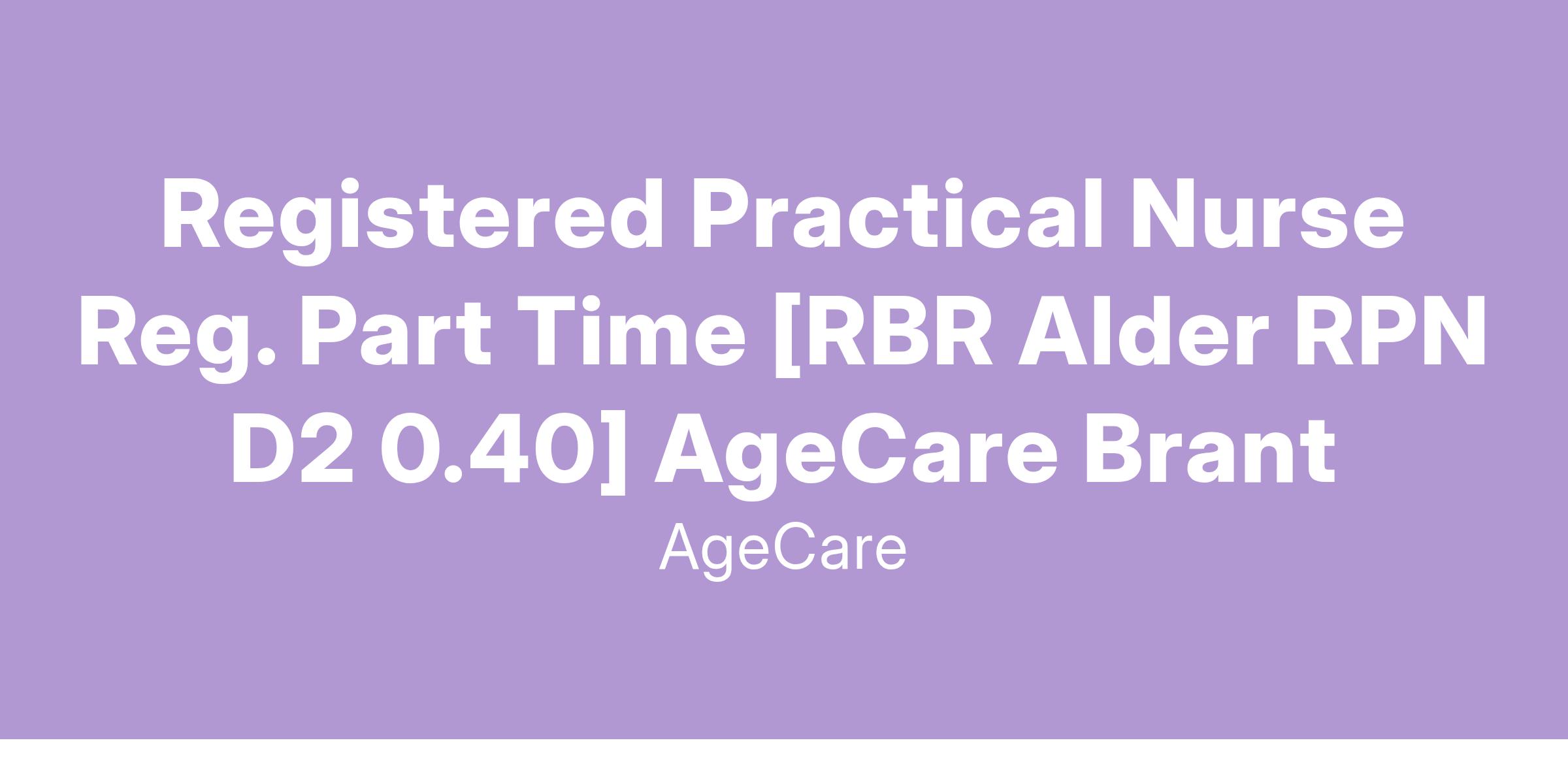 Registered Practical Nurse Reg. Part Time [RBR Alder RPN D2 0.40] AgeCare Brant

AgeCare